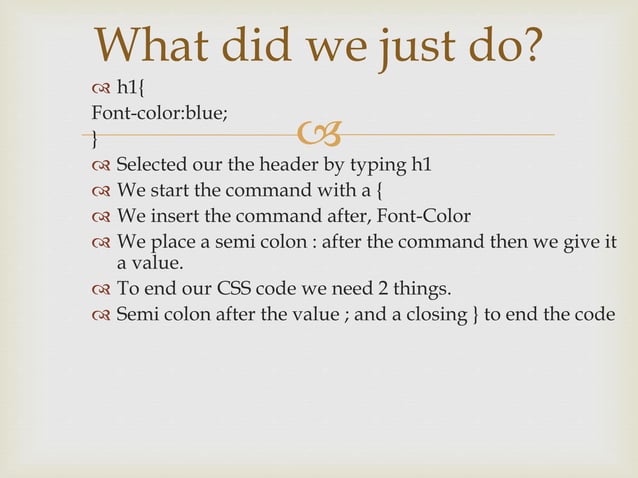 What did we just do?

h1{
Font-color:blue;
}

Selected our the header by typing h1

We start the command with a {

We insert the command after, Font-Color

We place a semi colon : after the command then we give it a value.

To end our CSS code we need 2 things.

Semi colon after the value ; and a closing } to end the code